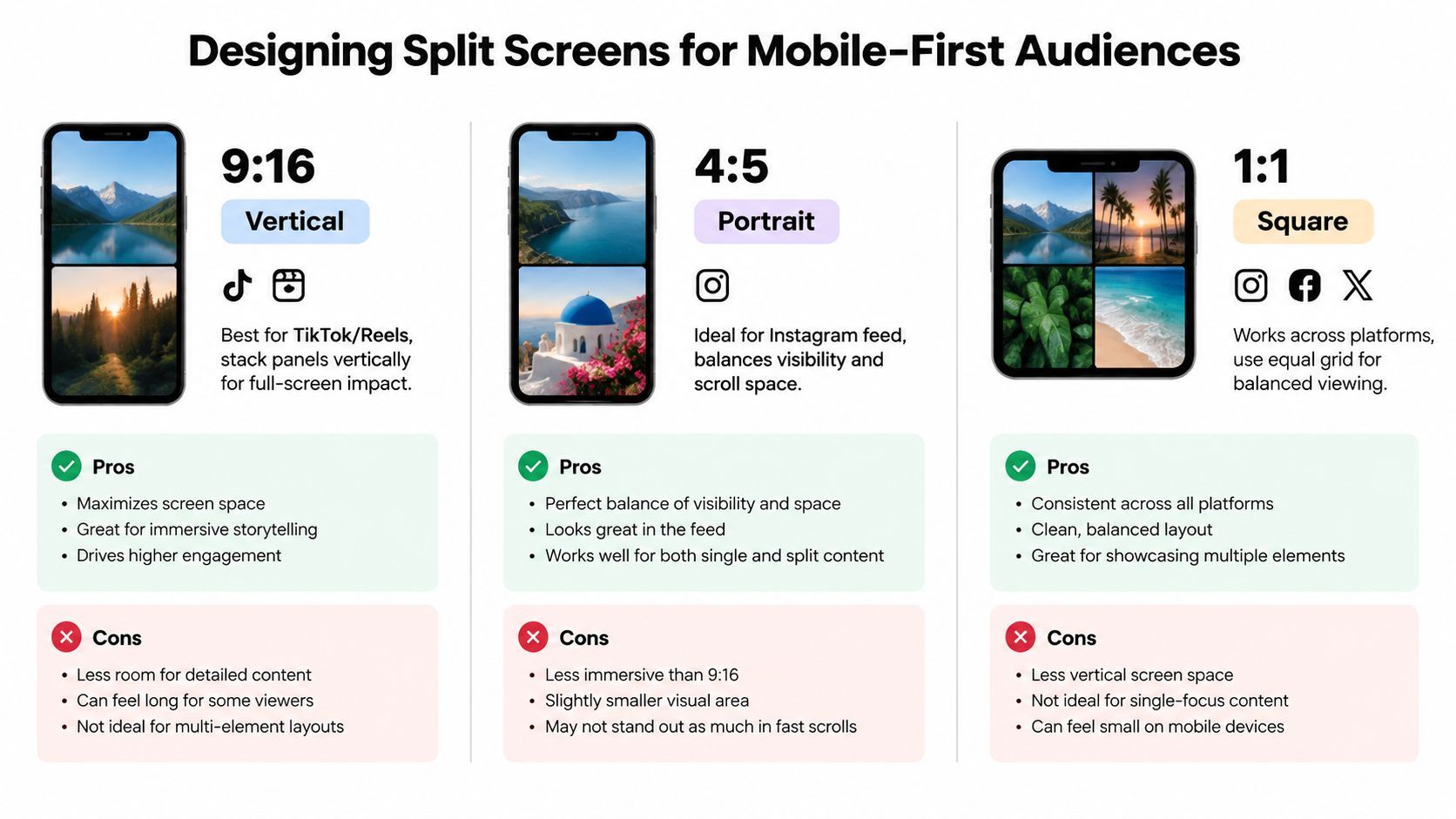 Designing Split Screens for Mobile-First Audiences

9:16
Vertical

Best for TikTok/Reels, stack panels vertically for full-screen impact.

Pros
• Maximizes screen space
• Great for immersive storytelling
• Drives higher engagement

Cons
• Less room for detailed content
• Can feel long for some viewers
• Not ideal for multi-element layouts

4:5
Portrait

Ideal for Instagram feed, balances visibility and scroll space.

Pros
• Perfect balance of visibility and space
• Looks great in the feed
• Works well for both single and split content

Cons
• Less immersive than 9:16
• Slightly smaller visual area
• May not stand out as much in fast scrolls

1:1
Square

Works across platforms, use equal grid for balanced viewing.

Pros
• Consistent across all platforms
• Clean, balanced layout
• Great for showcasing multiple elements

Cons
• Less vertical screen space
• Not ideal for single-focus content
• Can feel small on mobile devices